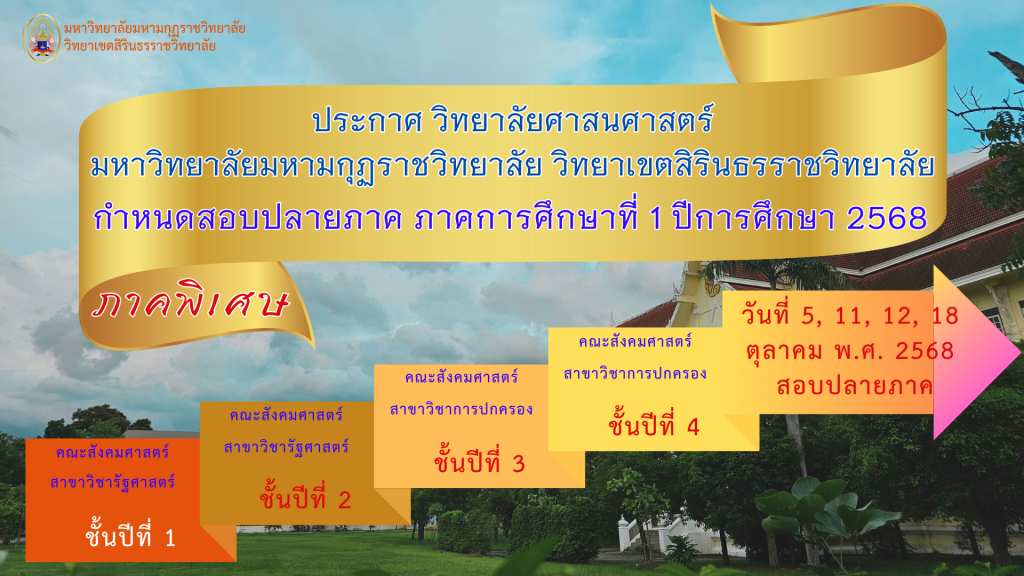 มหาวิทยาลัยมหามกุฏราชวิทยาลัย
วิทยาเขตสิรินธรราชวิทยาลัย

ประกาศ วิทยาลัยศาสนศาสตร์
มหาวิทยาลัยมหามกุฏราชวิทยาลัย วิทยาเขตสิรินธรราชวิทยาลัย
กำหนดสอบปลายภาค ภาคการศึกษาที่ 1 ปีการศึกษา 2568

ภาคพิเศษ

คณะสังคมศาสตร์
สาขาวิชารัฐศาสตร์
ชั้นปีที่ 1

คณะสังคมศาสตร์
สาขาวิชารัฐศาสตร์
ชั้นปีที่ 2

คณะสังคมศาสตร์
สาขาวิชาการปกครอง
ชั้นปีที่ 3

คณะสังคมศาสตร์
สาขาวิชาการปกครอง
ชั้นปีที่ 4

วันที่ 5, 11, 12, 18
ตุลาคม พ.ศ. 2568
สอบปลายภาค